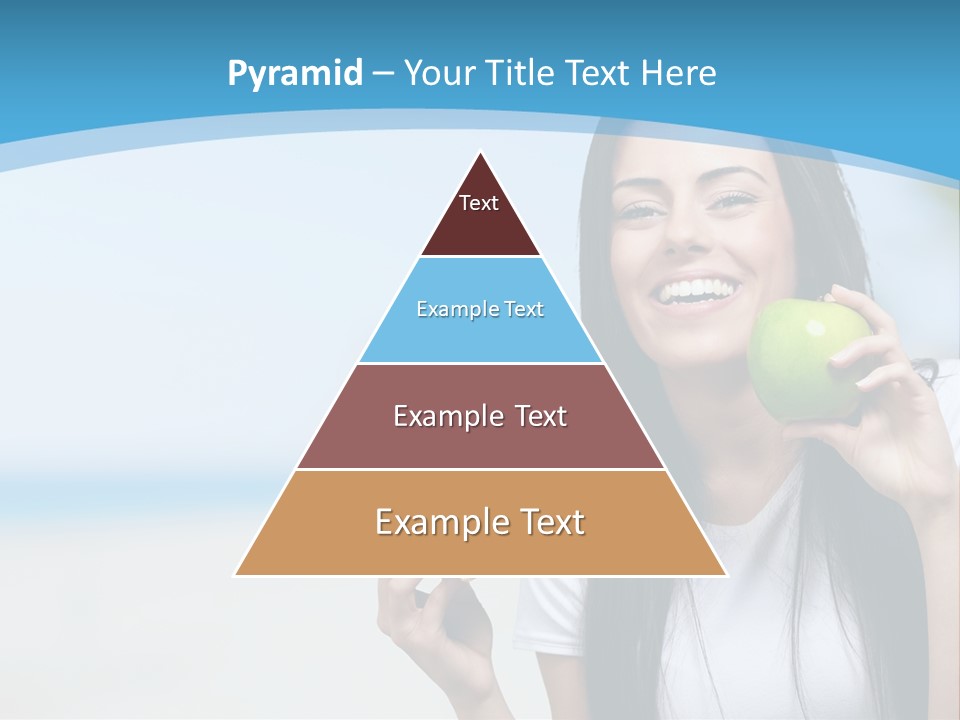 Pyramid – Your Title Text Here

Text

Example Text

Example Text

Example Text